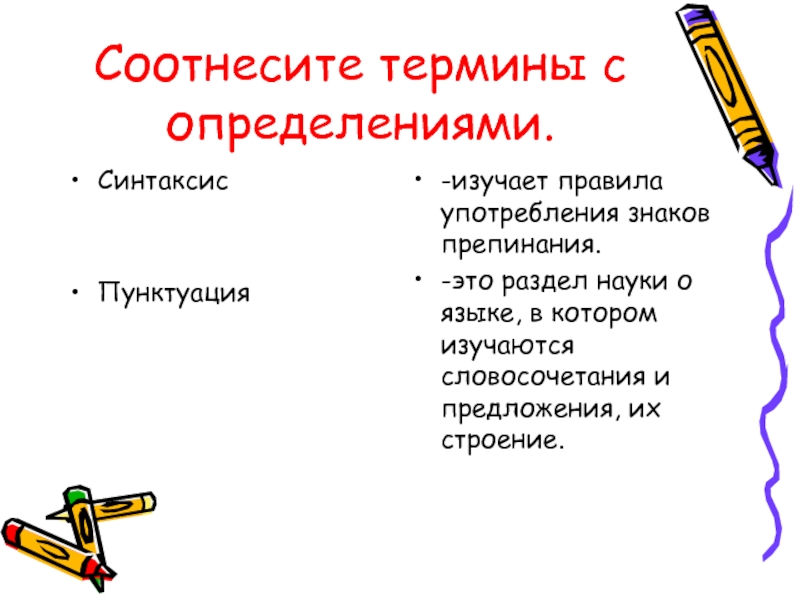 Соотнесите термины с определениями.

• Синтаксис

• Пунктуация

• -изучает правила употребления знаков препинания.

• -это раздел науки о языке, в котором изучаются словосочетания и предложения, их строение.